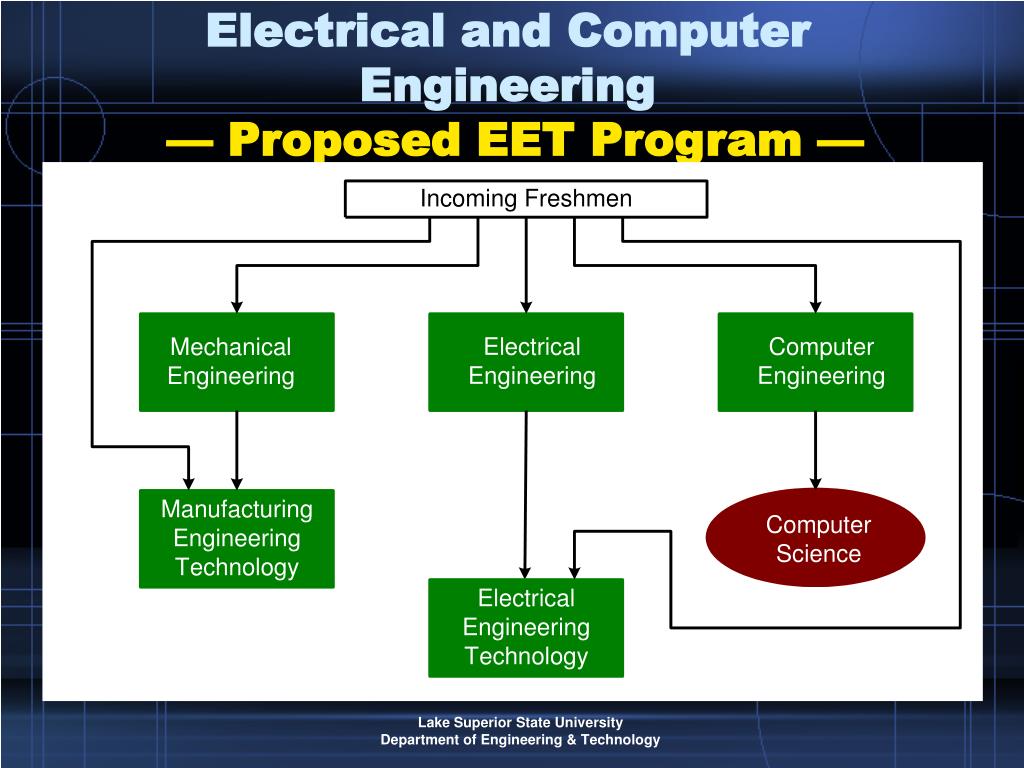 Electrical and Computer Engineering
— Proposed EET Program —

Incoming Freshmen

Mechanical Engineering

Electrical Engineering

Computer Engineering

Manufacturing Engineering Technology

Computer Science

Electrical Engineering Technology

Lake Superior State University
Department of Engineering & Technology